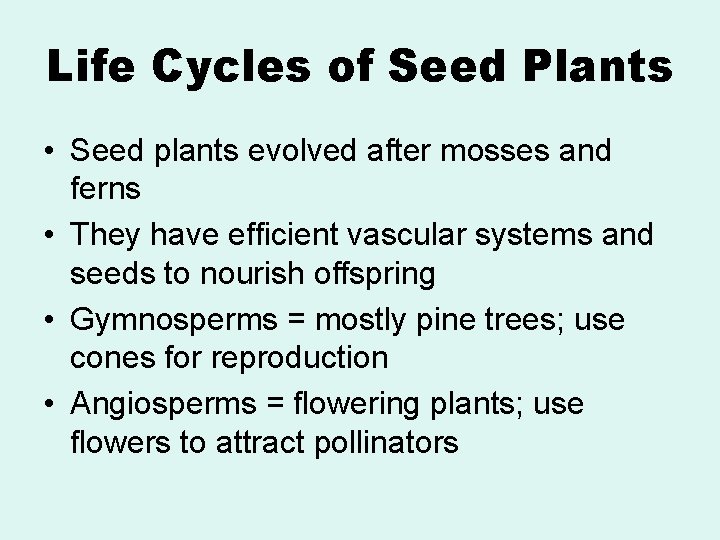 Life Cycles of Seed Plants

• Seed plants evolved after mosses and ferns
• They have efficient vascular systems and seeds to nourish offspring
• Gymnosperms = mostly pine trees; use cones for reproduction
• Angiosperms = flowering plants; use flowers to attract pollinators